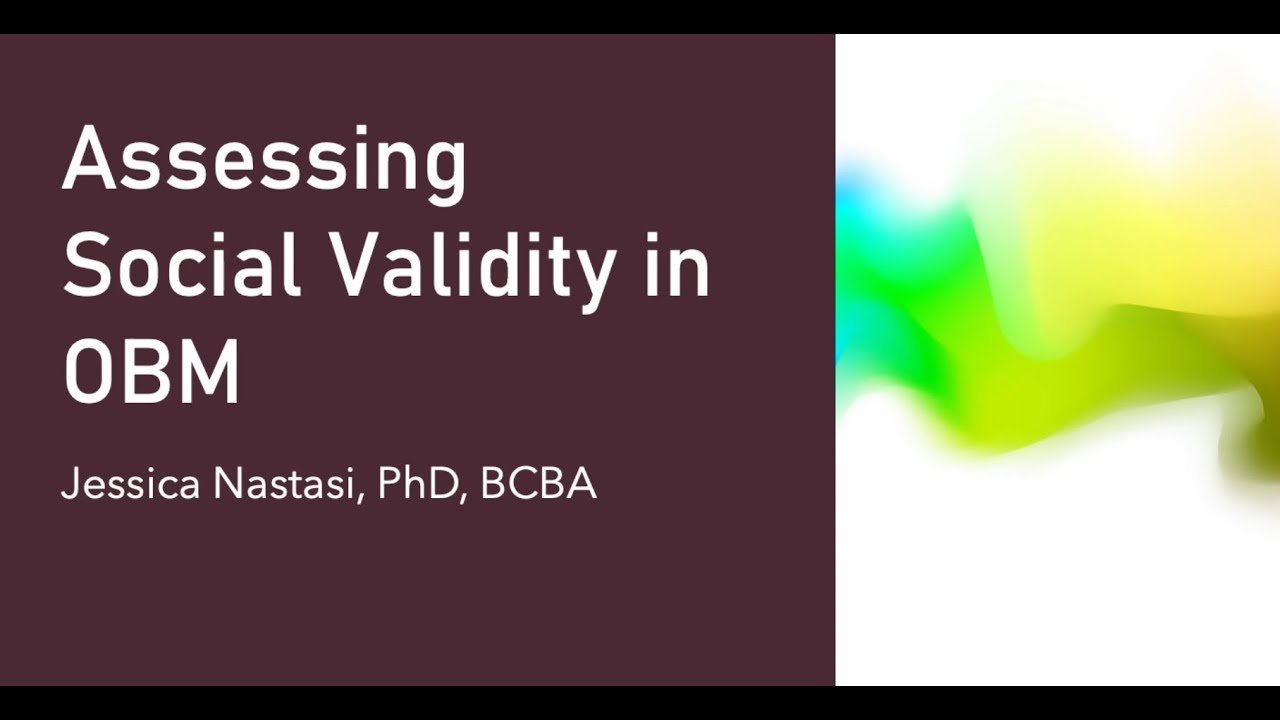 Assessing Social Validity in OBM

Jessica Nastasi, PhD, BCBA